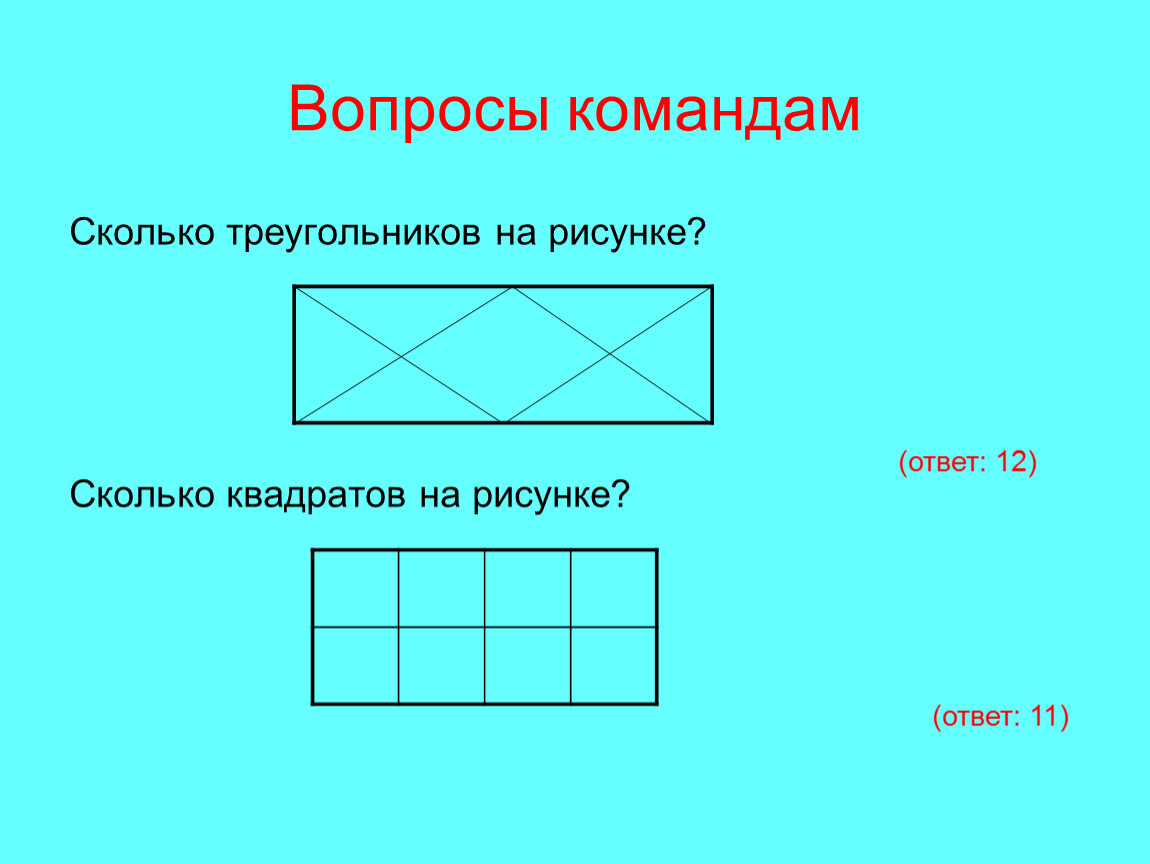 Вопросы командам

Сколько треугольников на рисунке?

(ответ: 12)

Сколько квадратов на рисунке?

(ответ: 11)